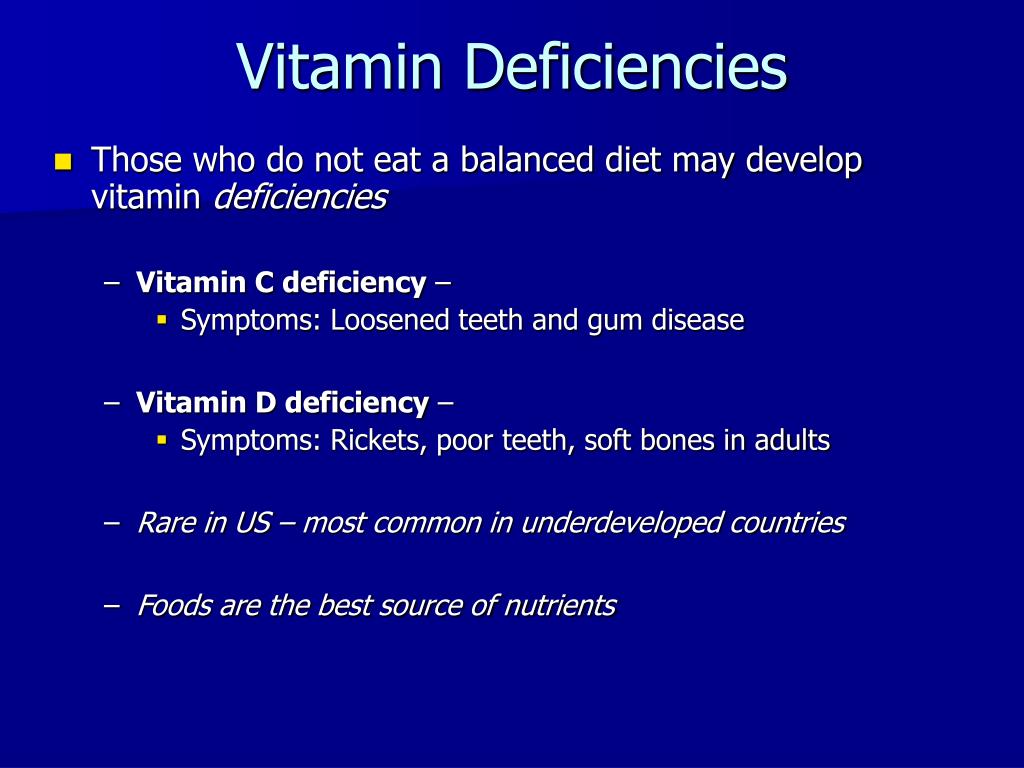 Vitamin Deficiencies

Those who do not eat a balanced diet may develop vitamin deficiencies

– Vitamin C deficiency –
Symptoms: Loosened teeth and gum disease

– Vitamin D deficiency –
Symptoms: Rickets, poor teeth, soft bones in adults

– Rare in US – most common in underdeveloped countries

– Foods are the best source of nutrients